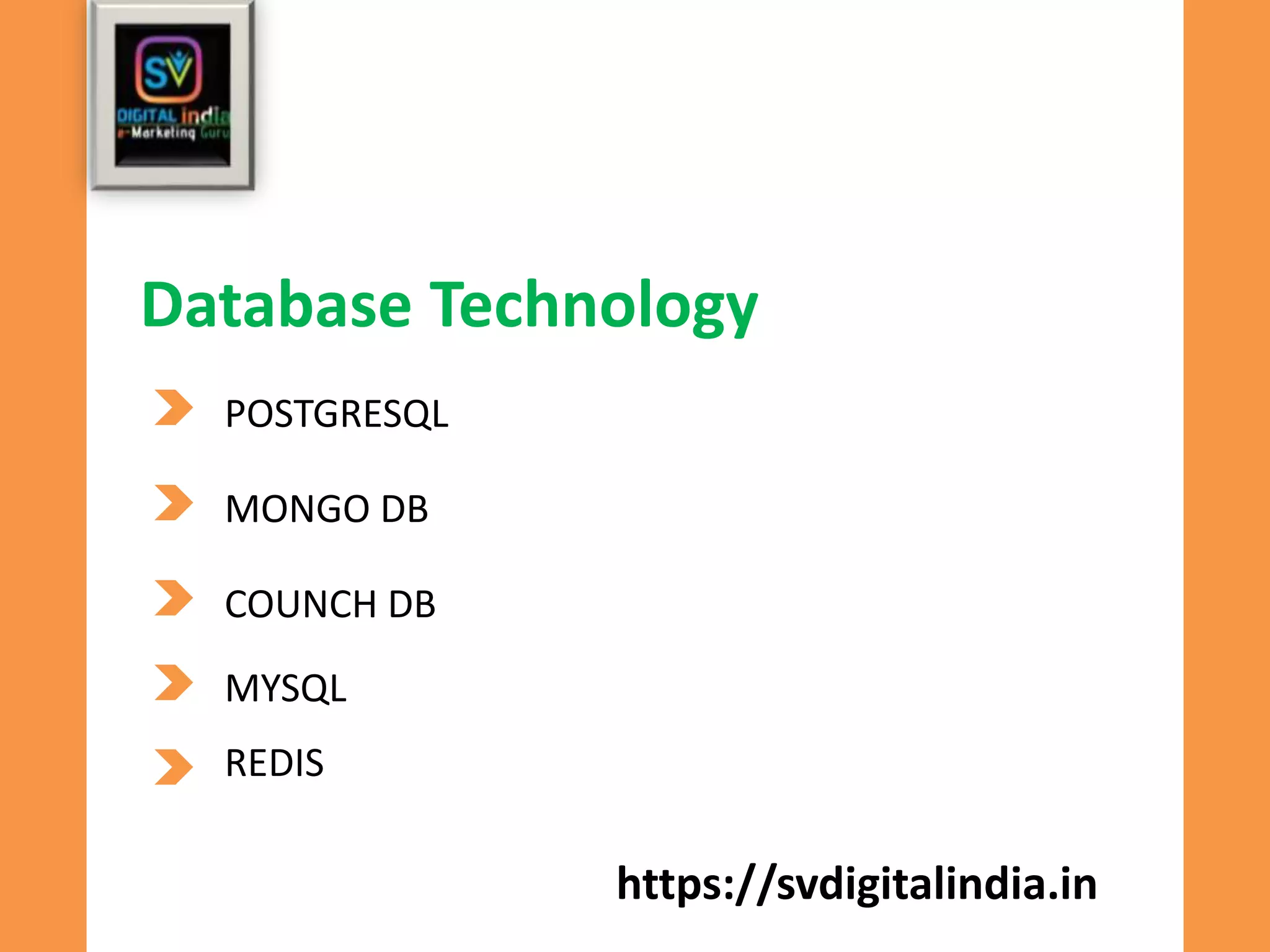 SV
DIGITAL india
e-Marketing Guru

Database Technology

POSTGRESQL

MONGO DB

COUNCH DB

MYSQL

REDIS

https://svdigitalindia.in